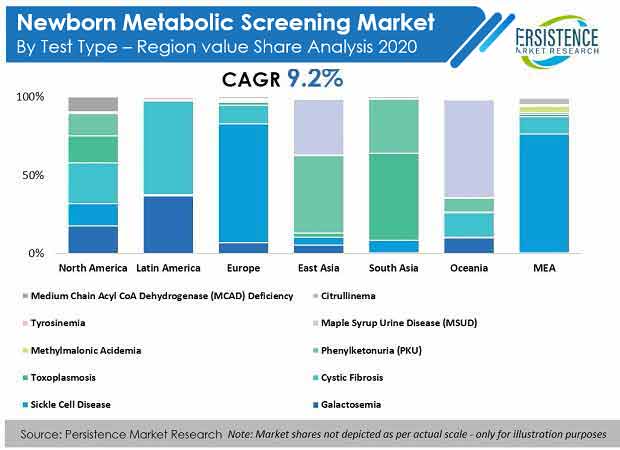 Newborn Metabolic Screening Market
By Test Type – Region value Share Analysis 2020

ERSISTENCE
ARKET RESEARCH

CAGR 9.2%

100%
50%
0%

North America
Latin America
Europe
East Asia
South Asia
Oceania
MEA

Medium Chain Acyl CoA Dehydrogenase (MCAD) Deficiency
Citrullinema
Tyrosinemia
Maple Syrup Urine Disease (MSUD)
Methylmalonic Acidemia
Phenylketonuria (PKU)
Toxoplasmosis
Cystic Fibrosis
Sickle Cell Disease
Galactosemia

Source: Persistence Market Research Note: Market shares not depicted as per actual scale - only for illustration purposes